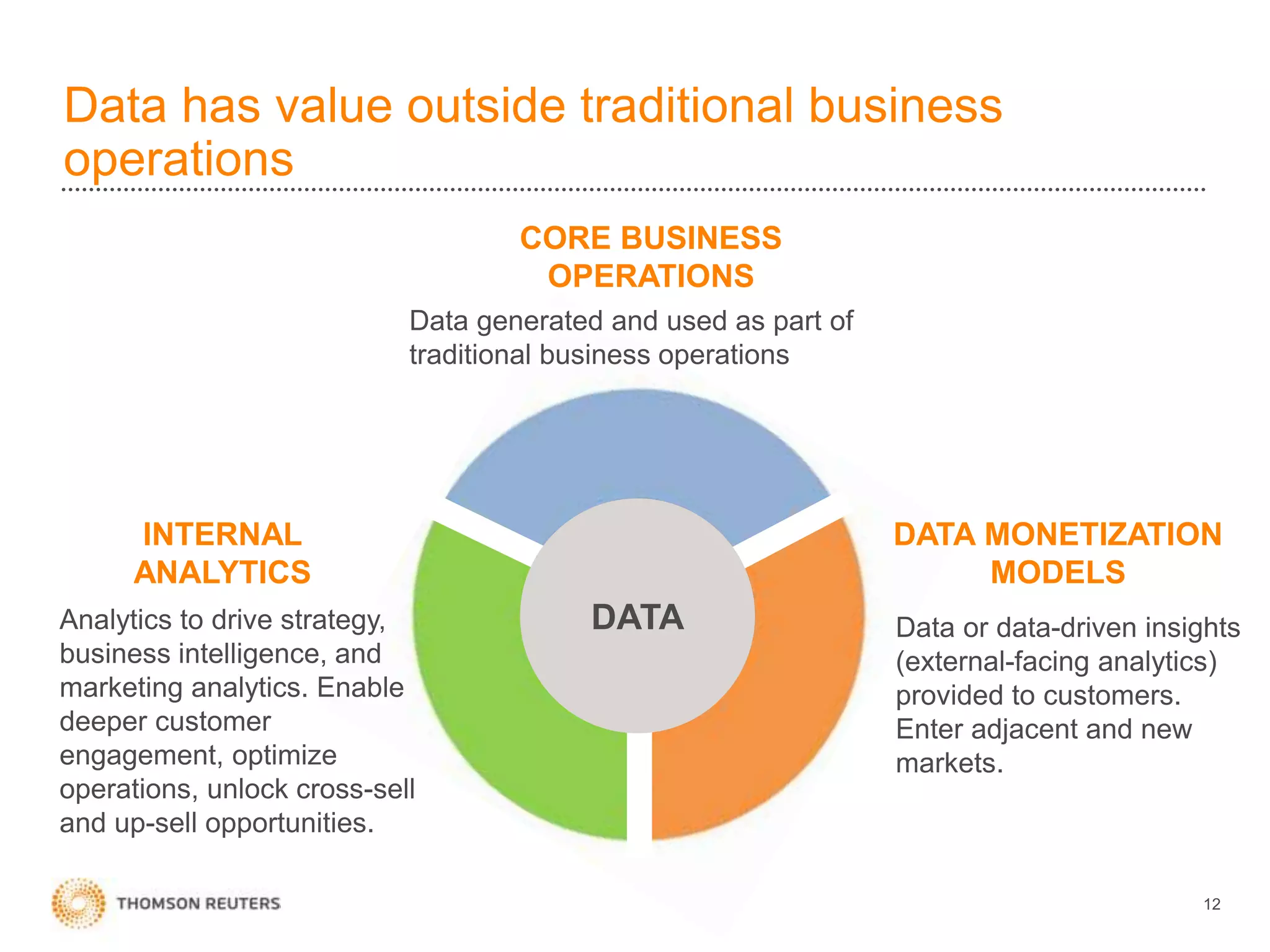 Data has value outside traditional business operations

CORE BUSINESS OPERATIONS

Data generated and used as part of traditional business operations

INTERNAL ANALYTICS

Analytics to drive strategy, business intelligence, and marketing analytics. Enable deeper customer engagement, optimize operations, unlock cross-sell and up-sell opportunities.

DATA

DATA MONETIZATION MODELS

Data or data-driven insights (external-facing analytics) provided to customers. Enter adjacent and new markets.

THOMSON REUTERS

12